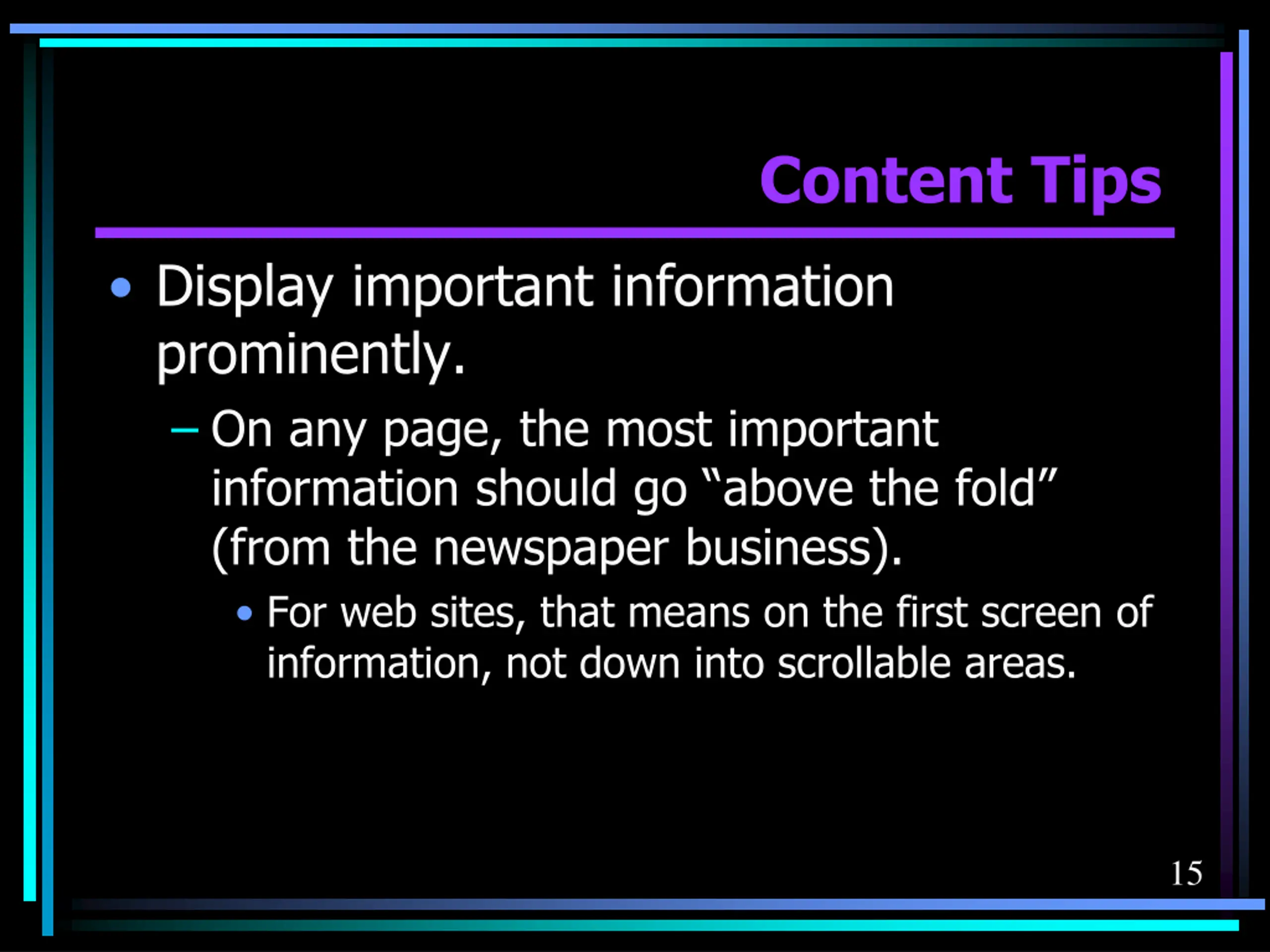 Content Tips

• Display important information prominently.

– On any page, the most important information should go “above the fold” (from the newspaper business).

• For web sites, that means on the first screen of information, not down into scrollable areas.

15